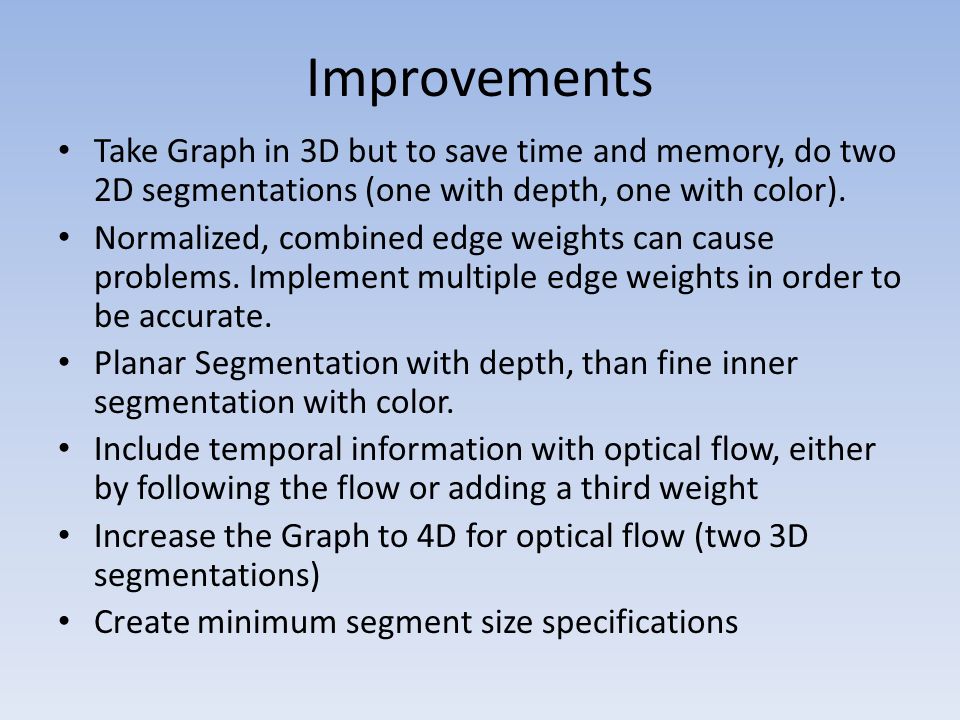 Improvements

• Take Graph in 3D but to save time and memory, do two 2D segmentations (one with depth, one with color).
• Normalized, combined edge weights can cause problems. Implement multiple edge weights in order to be accurate.
• Planar Segmentation with depth, than fine inner segmentation with color.
• Include temporal information with optical flow, either by following the flow or adding a third weight
• Increase the Graph to 4D for optical flow (two 3D segmentations)
• Create minimum segment size specifications